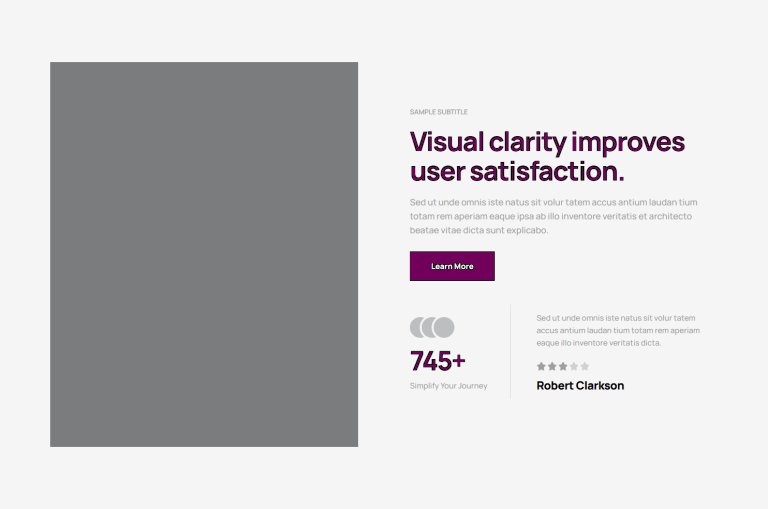 SAMPLE SUBTITLE

Visual clarity improves user satisfaction.

Sed ut unde omnis iste natus sit volur tatem accus antium laudan tium totam rem aperiam eaque ipsa ab illo inventore veritatis et architecto beatae vitae dicta sunt explicabo.

Learn More

745+

Simplify Your Journey

Sed ut unde omnis iste natus sit volur tatem accus antium laudan tium totam rem aperiam eaque illo inventore veritatis dicta.

Robert Clarkson